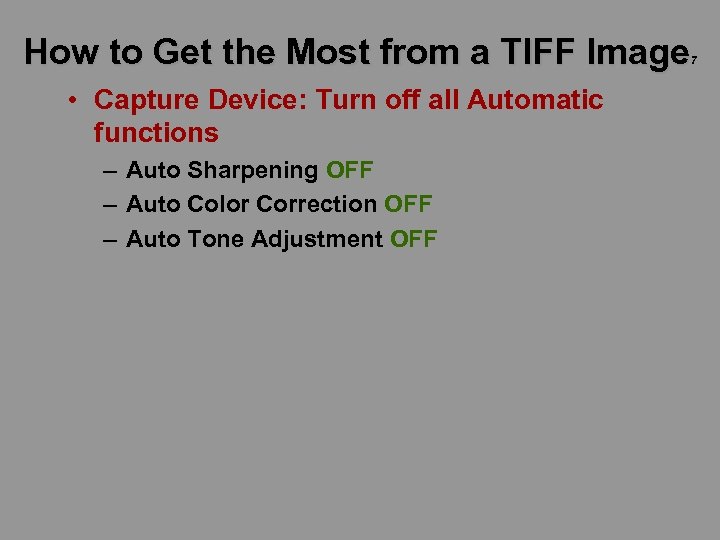 How to Get the Most from a TIFF Image 7

• Capture Device: Turn off all Automatic functions

– Auto Sharpening OFF

– Auto Color Correction OFF

– Auto Tone Adjustment OFF